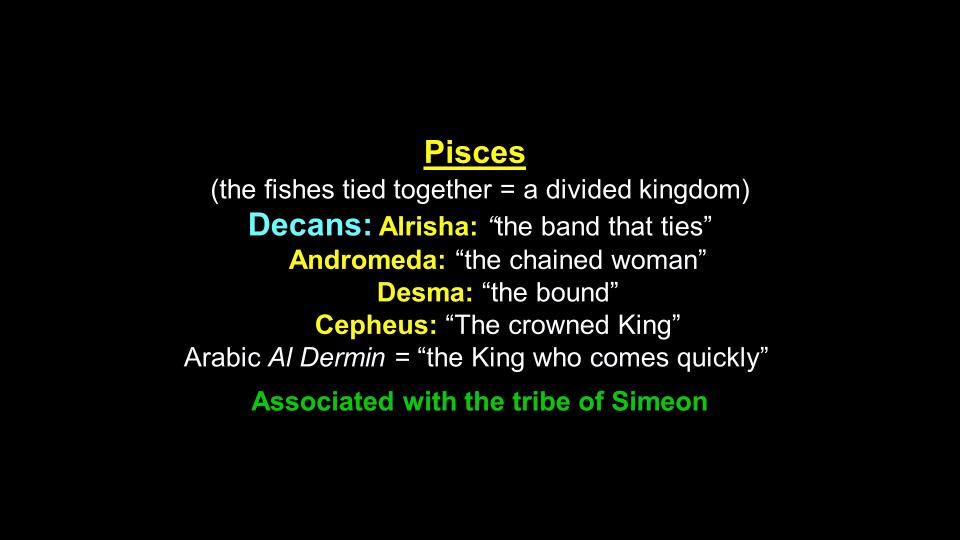 Pisces
(the fishes tied together = a divided kingdom)
Decans: Alrisha: “the band that ties”
Andromeda: “the chained woman”
Desma: “the bound”
Cepheus: “The crowned King”
Arabic Al Dermin = “the King who comes quickly”

Associated with the tribe of Simeon